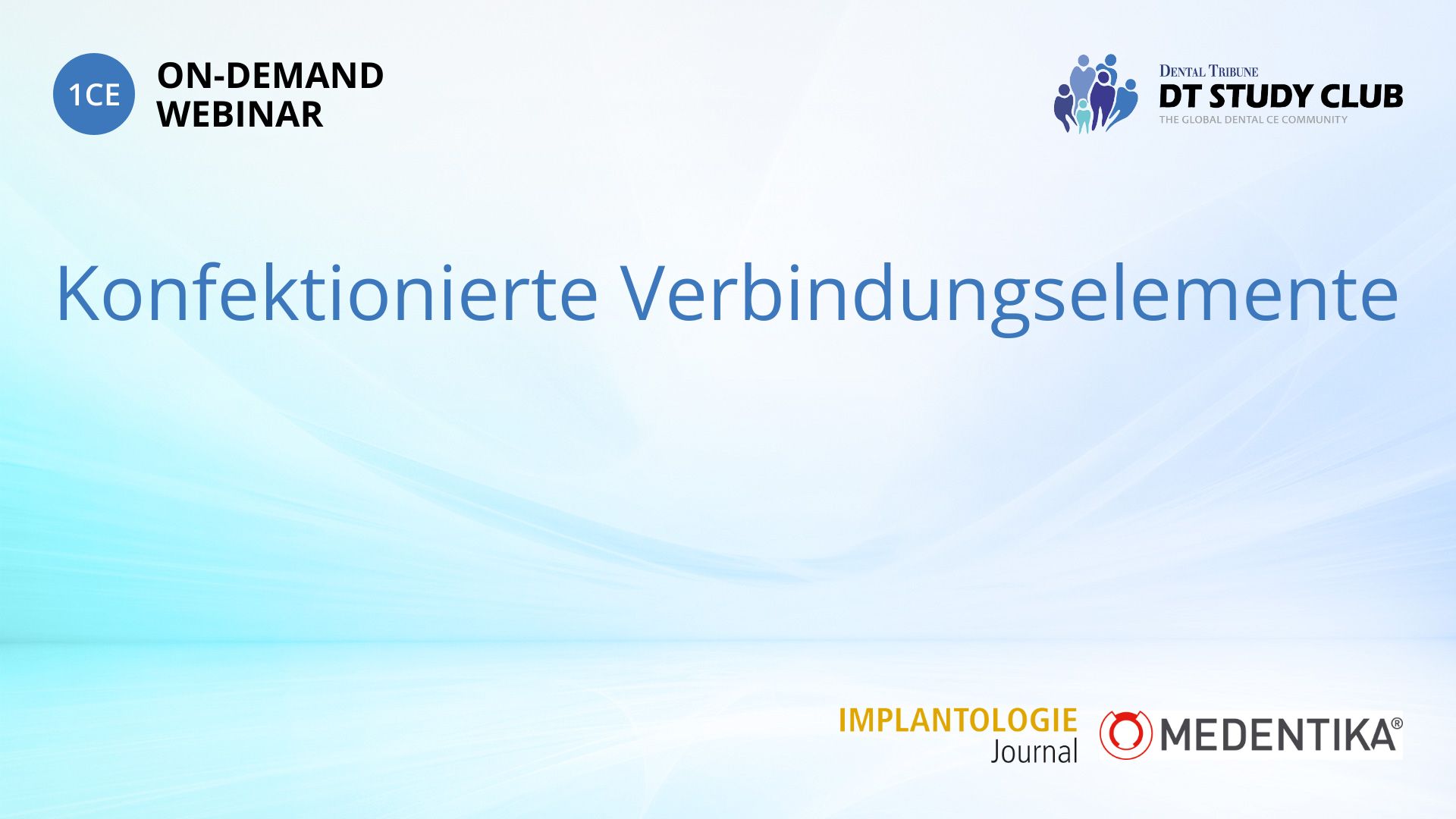 1CE ON-DEMAND WEBINAR

DENTAL TRIBUNE
DT STUDY CLUB
THE GLOBAL DENTAL CE COMMUNITY

Konfektionierte Verbindungselemente

IMPLANTOLOGIE Journal

MEDENTIKA®